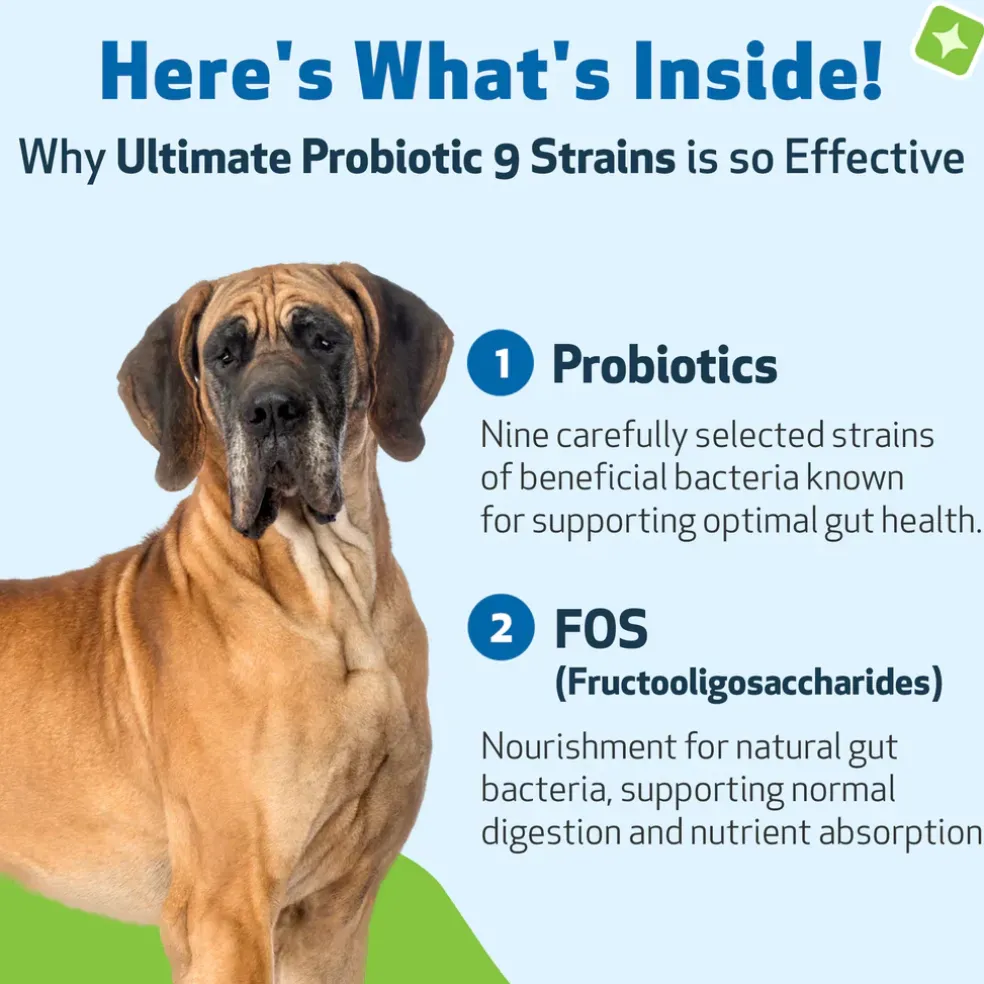 Here's What's Inside!

Why Ultimate Probiotic 9 Strains is so Effective

1 Probiotics

Nine carefully selected strains of beneficial bacteria known for supporting optimal gut health.

2 FOS (Fructooligosaccharides)

Nourishment for natural gut bacteria, supporting normal digestion and nutrient absorption